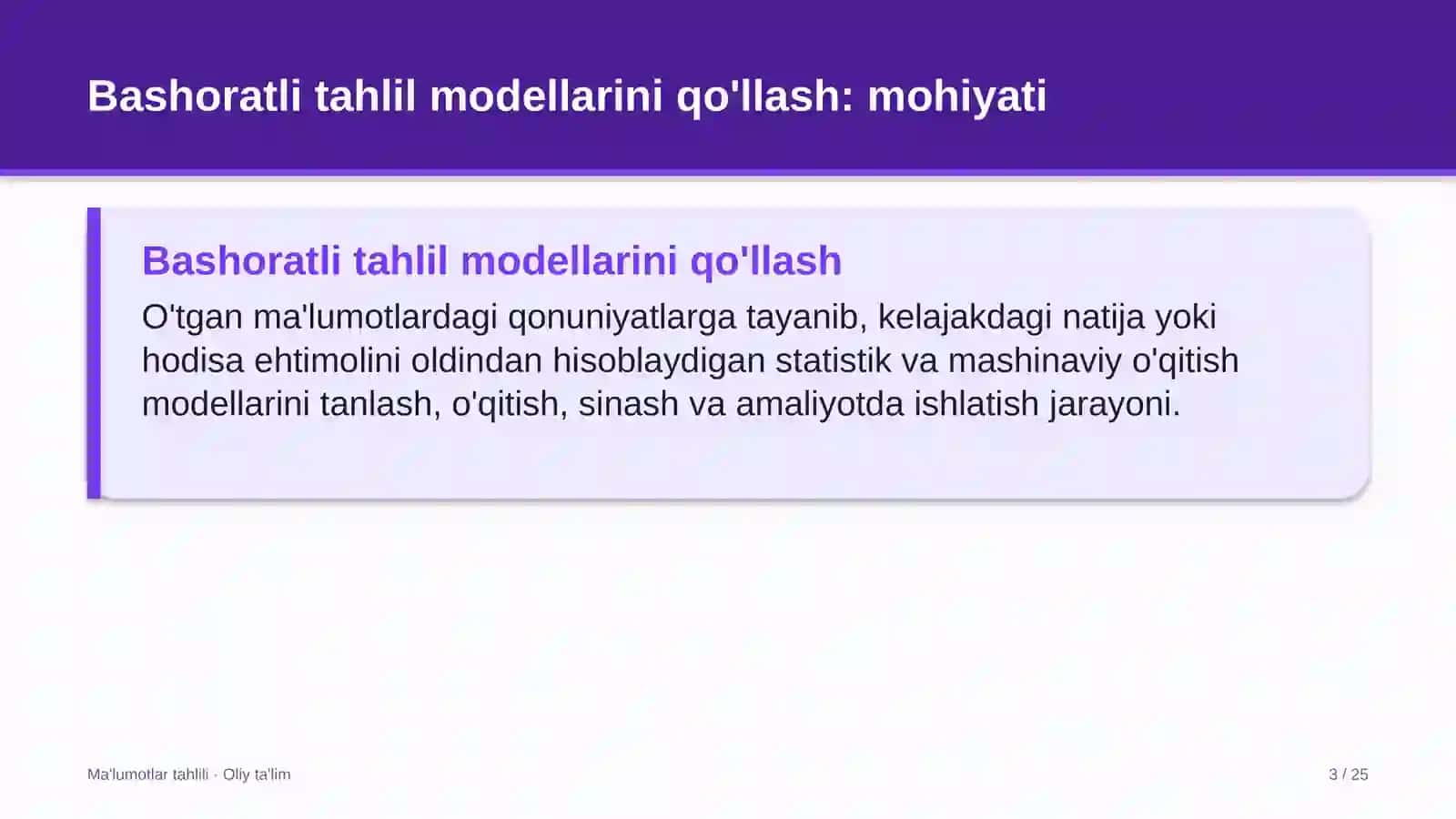 Bashoratli tahlil modellarini qo'llash: mohiyati

Bashoratli tahlil modellarini qo'llash

O'tgan ma'lumotlardagi qonuniyatlarga tayanib, kelajakdagi natija yoki hodisa ehtimolini oldindan hisoblaydigan statistik va mashinaviy o'qitish modellarini tanlash, o'qitish, sinash va amaliyotda ishlatish jarayoni.

Ma'lumotlar tahlili · Oliy ta'lim

3 / 25